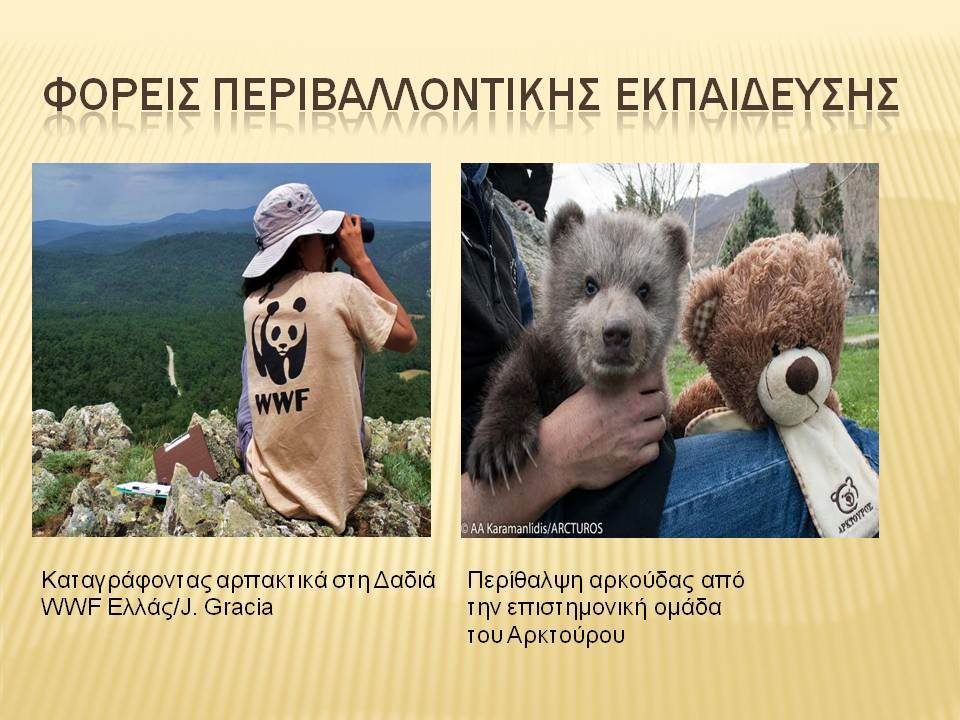 ΦΟΡΕΙΣ ΠΕΡΙΒΑΛΛΟΝΤΙΚΗΣ ΕΚΠΑΙΔΕΥΣΗΣ

WWF

© AA Karamanlidis/ARCTUROS

ΑΡΚΤΟΥΡΟΣ

Καταγράφοντας αρπακτικά στη Δαδιά WWF Ελλάς/J. Gracia

Περίθαλψη αρκούδας από την επιστημονική ομάδα του Αρκτούρου